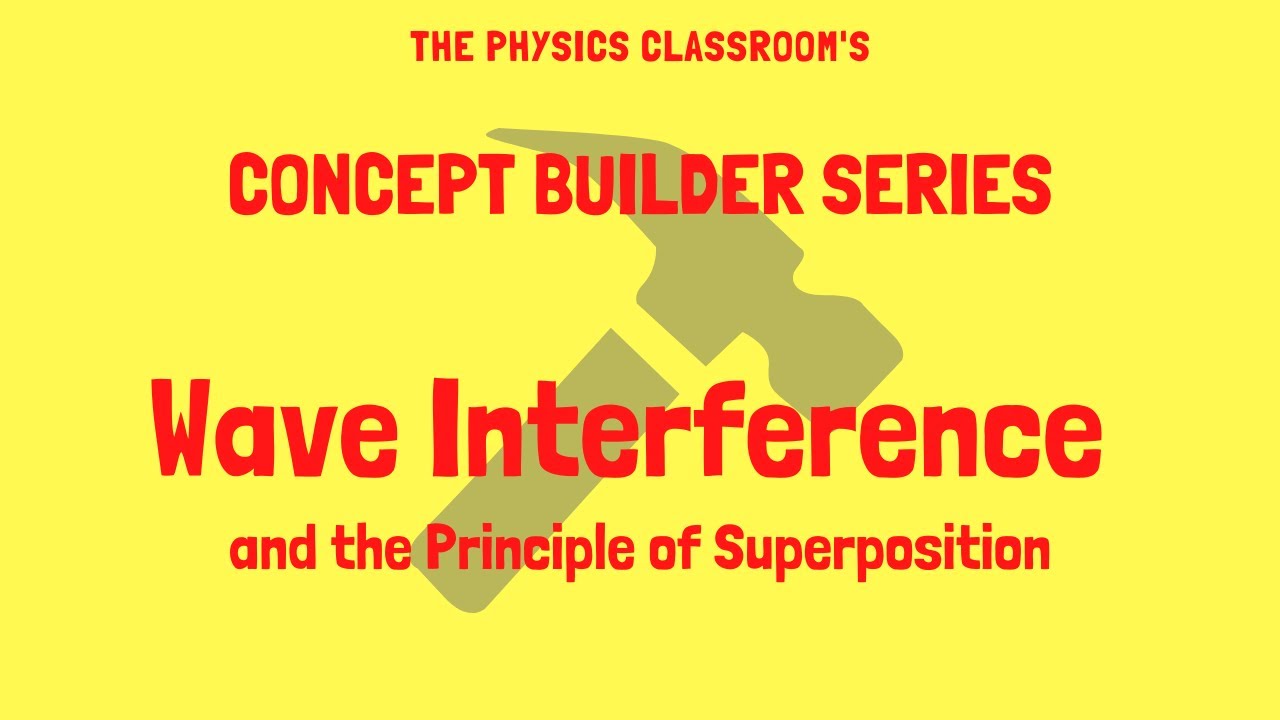 THE PHYSICS CLASSROOM'S

CONCEPT BUILDER SERIES

Wave Interference

and the Principle of Superposition